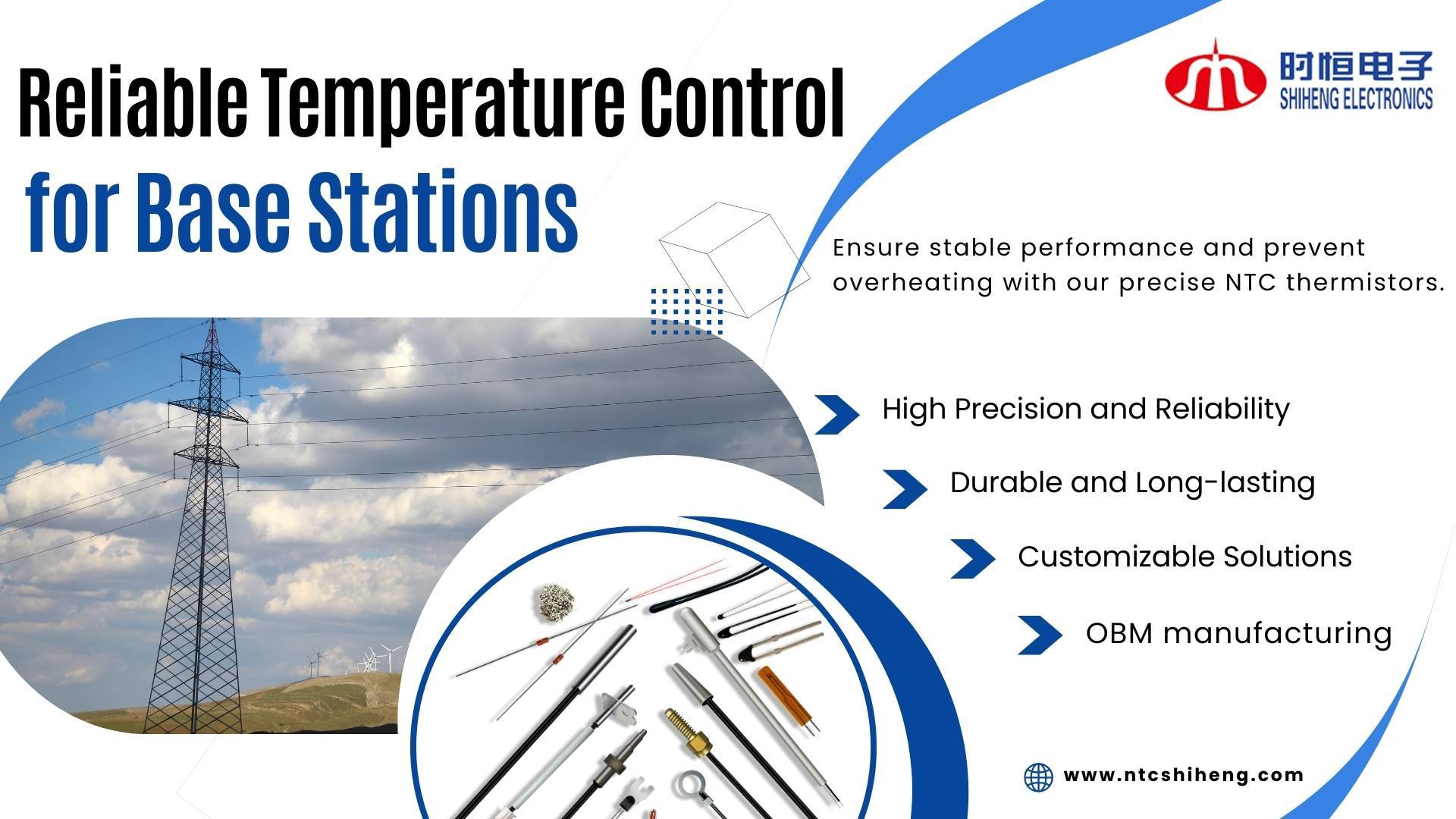 Reliable Temperature Control for Base Stations

时恒电子
SHIHENG ELECTRONICS

Ensure stable performance and prevent overheating with our precise NTC thermistors.

High Precision and Reliability

Durable and Long-lasting

Customizable Solutions

OBM manufacturing

www.ntcshiheng.com